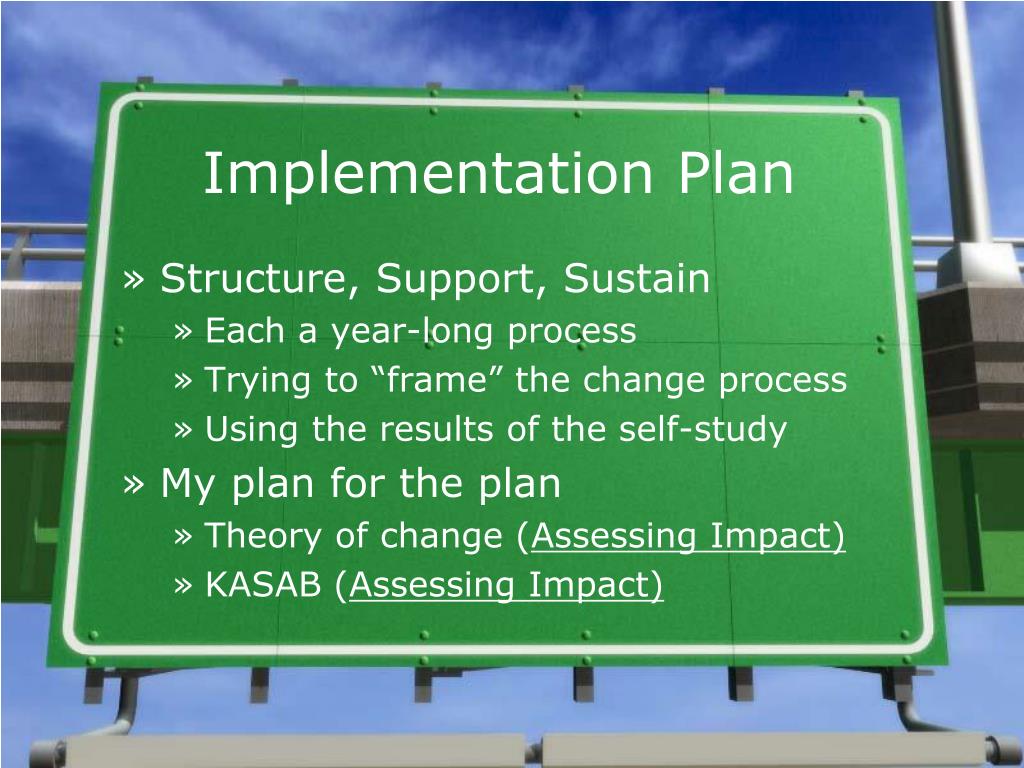 Implementation Plan

» Structure, Support, Sustain
» Each a year-long process
» Trying to “frame” the change process
» Using the results of the self-study
» My plan for the plan
» Theory of change (Assessing Impact)
» KASAB (Assessing Impact)